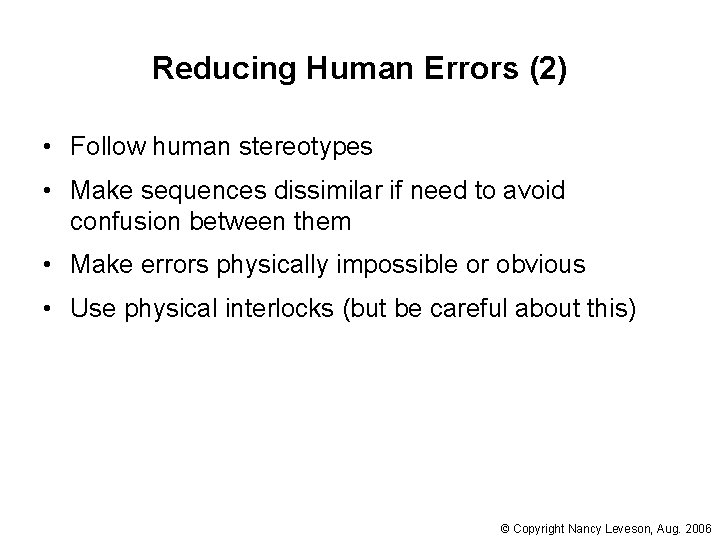 Reducing Human Errors (2)

• Follow human stereotypes

• Make sequences dissimilar if need to avoid confusion between them

• Make errors physically impossible or obvious

• Use physical interlocks (but be careful about this)

© Copyright Nancy Leveson, Aug. 2006